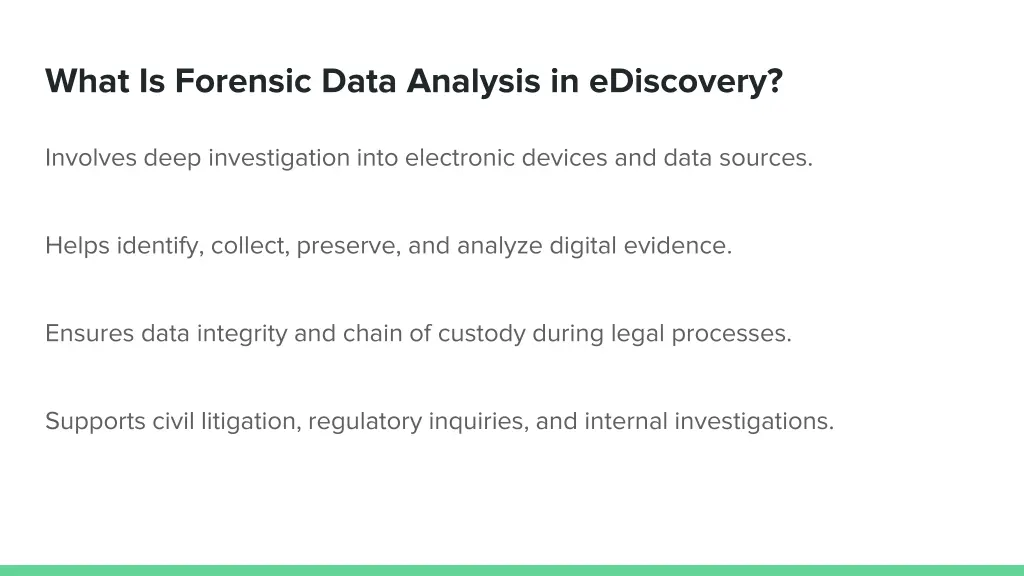 What Is Forensic Data Analysis in eDiscovery?

Involves deep investigation into electronic devices and data sources.

Helps identify, collect, preserve, and analyze digital evidence.

Ensures data integrity and chain of custody during legal processes.

Supports civil litigation, regulatory inquiries, and internal investigations.